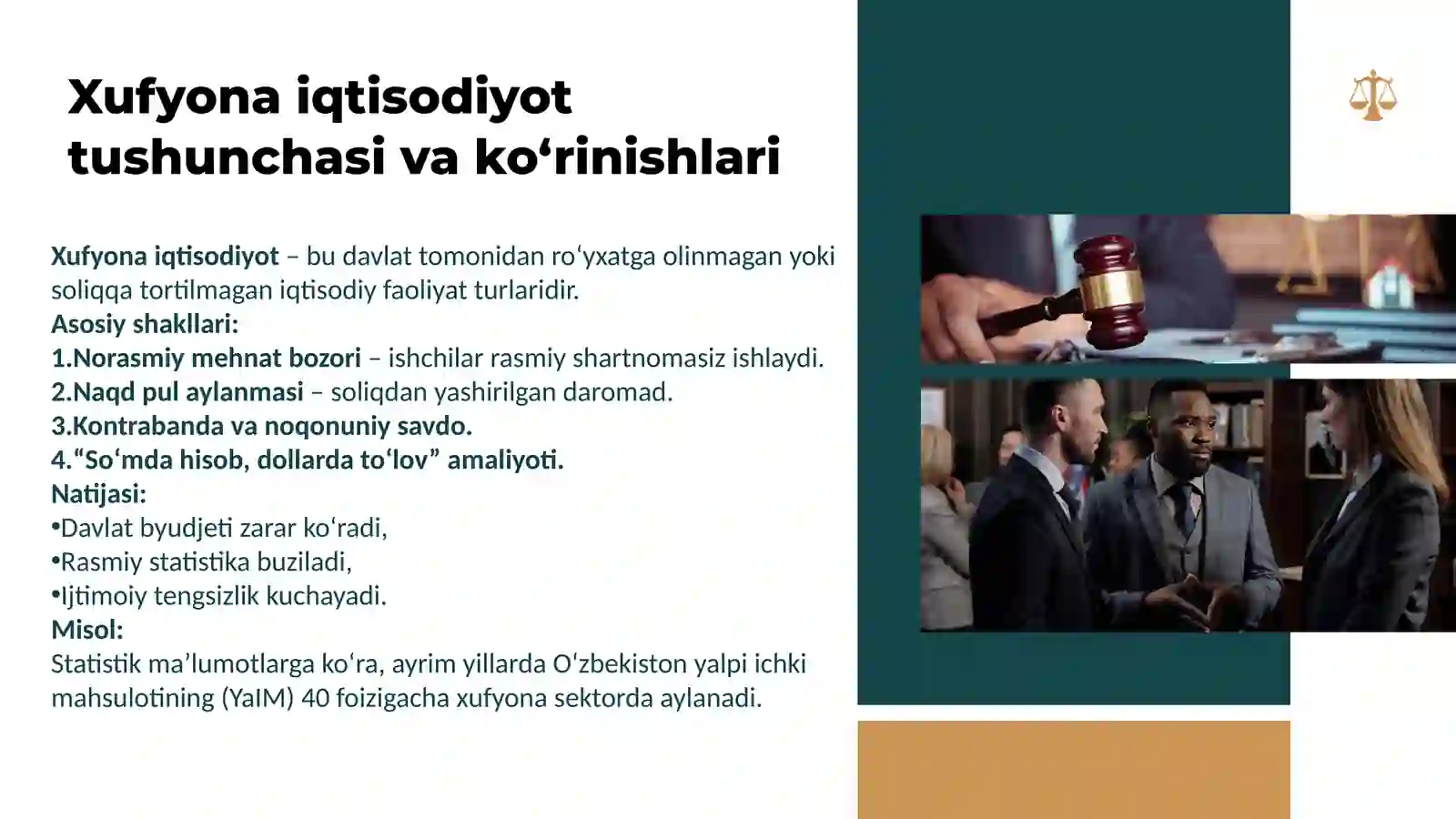 Xufyona iqtisodiyot tushunchasi va ko‘rinishlari

Xufyona iqtisodiyot – bu davlat tomonidan ro‘yxatga olinmagan yoki soliqqa tortilmagan iqtisodiy faoliyat turlaridir.
Asosiy shakllari:
1.Norasmiy mehnat bozori – ishchilar rasmiy shartnomasiz ishlaydi.
2.Naqd pul aylanmasi – soliqdan yashirilgan daromad.
3.Kontrabanda va noqonuniy savdo.
4.“So‘mda hisob, dollarda to‘lov” amaliyoti.
Natijasi:
•Davlat byudjeti zarar ko‘radi,
•Rasmiy statistika buziladi,
•Ijtimoiy tengsizlik kuchayadi.
Misol:
Statistik ma’lumotlarga ko‘ra, ayrim yillarda O‘zbekiston yalpi ichki mahsulotining (YaIM) 40 foizigacha xufyona sektorda aylanadi.